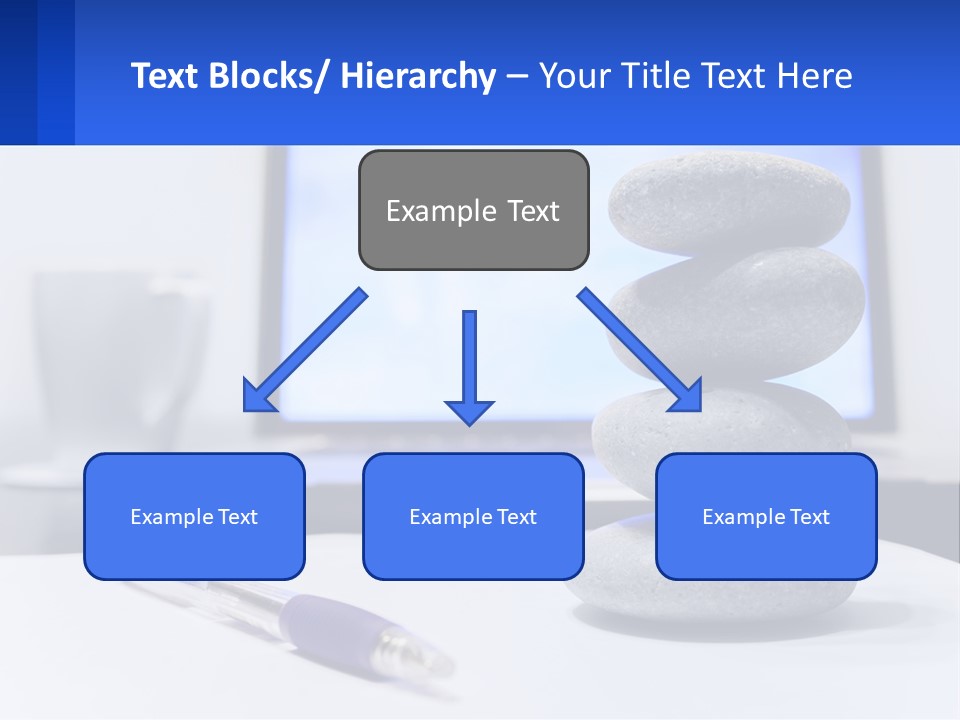 Text Blocks/ Hierarchy – Your Title Text Here

Example Text

Example Text

Example Text

Example Text